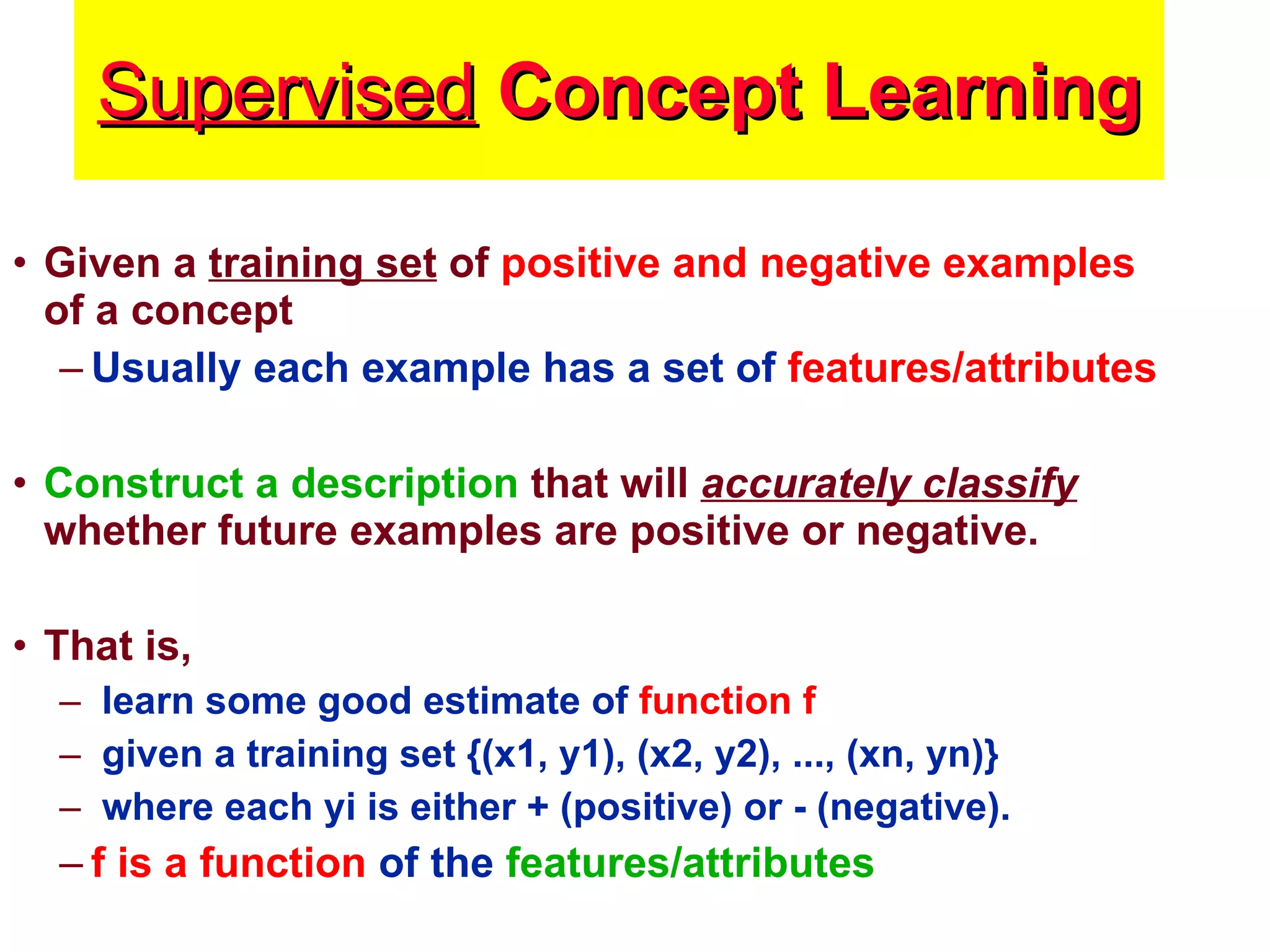 Supervised Concept Learning

• Given a training set of positive and negative examples of a concept

– Usually each example has a set of features/attributes

• Construct a description that will accurately classify whether future examples are positive or negative.

• That is,

– learn some good estimate of function f

– given a training set {(x1, y1), (x2, y2), ..., (xn, yn)}

– where each yi is either + (positive) or - (negative).

– f is a function of the features/attributes